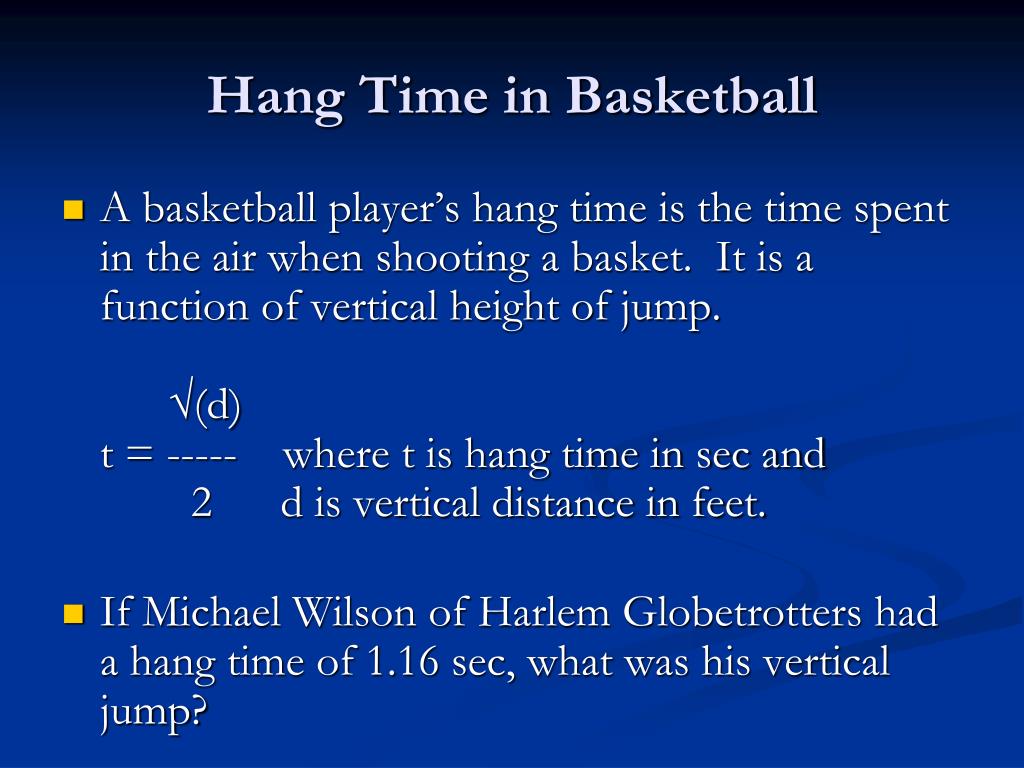 Hang Time in Basketball

A basketball player's hang time is the time spent in the air when shooting a basket. It is a function of vertical height of jump.

$t = \frac{\sqrt{(d)}}{2}$ where t is hang time in sec and d is vertical distance in feet.

If Michael Wilson of Harlem Globetrotters had a hang time of 1.16 sec, what was his vertical jump?